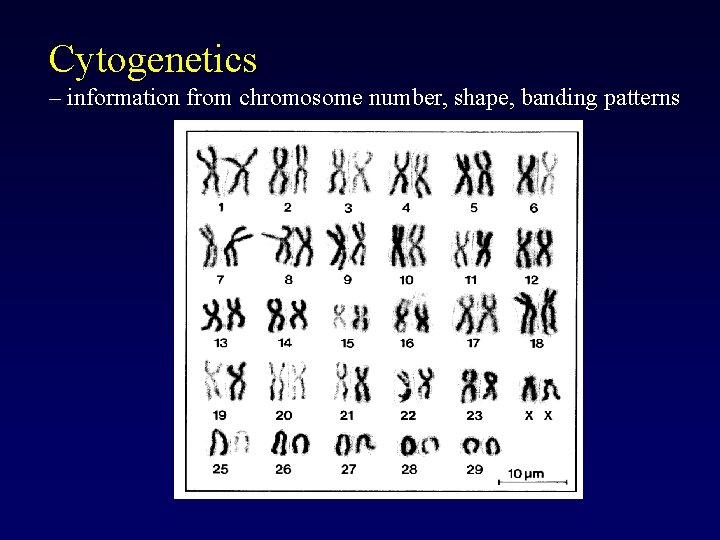 Cytogenetics

– information from chromosome number, shape, banding patterns

1 2 3 4 5 6

7 8 9 10 11 12

13 14 15 16 17 18

19 20 21 22 23 X X

25 26 27 28 29

10 μm